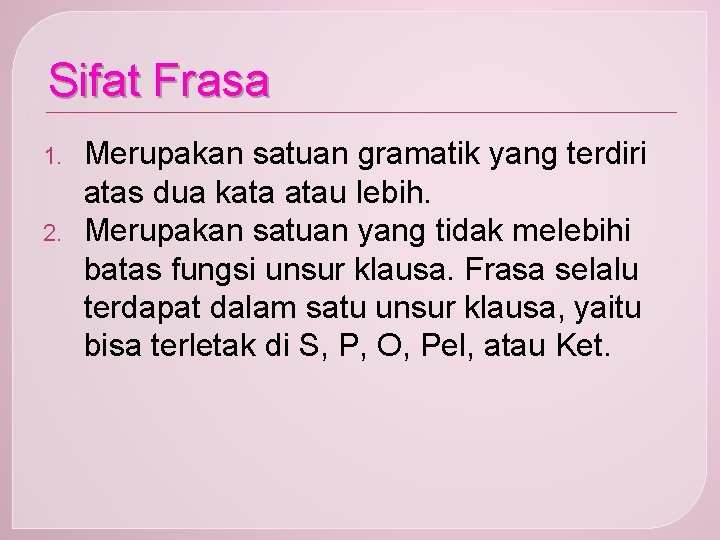 Sifat Frasa

1. Merupakan satuan gramatik yang terdiri atas dua kata atau lebih.
2. Merupakan satuan yang tidak melebihi batas fungsi unsur klausa. Frasa selalu terdapat dalam satu unsur klausa, yaitu bisa terletak di S, P, O, Pel, atau Ket.